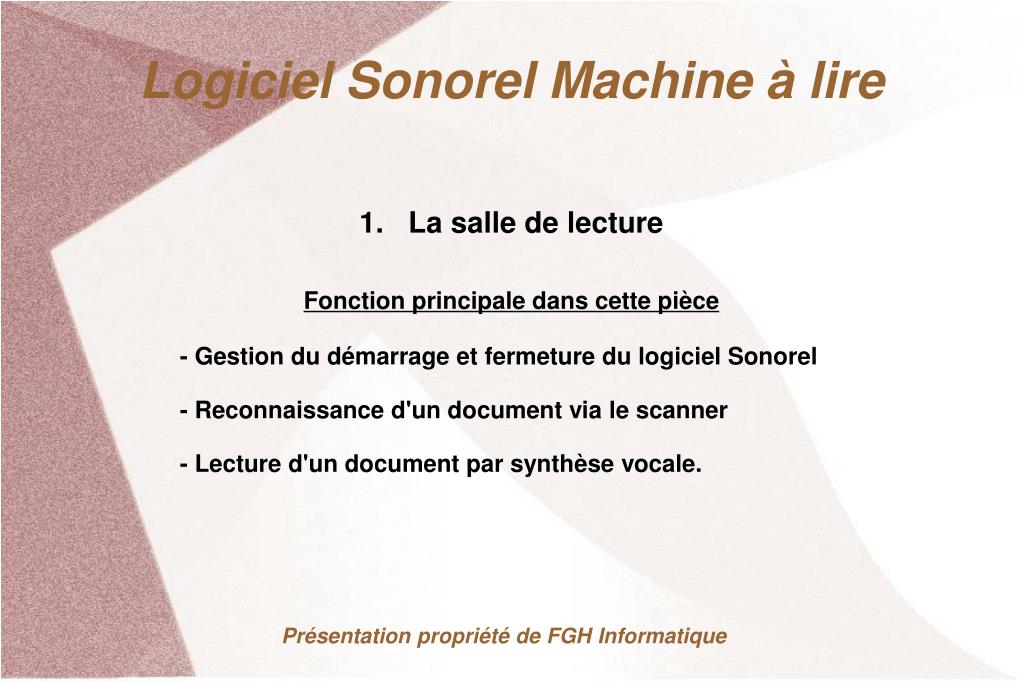 Logiciel Sonorel Machine à lire

1. La salle de lecture

Fonction principale dans cette pièce

- Gestion du démarrage et fermeture du logiciel Sonorel

- Reconnaissance d'un document via le scanner

- Lecture d'un document par synthèse vocale.

Présentation propriété de FGH Informatique